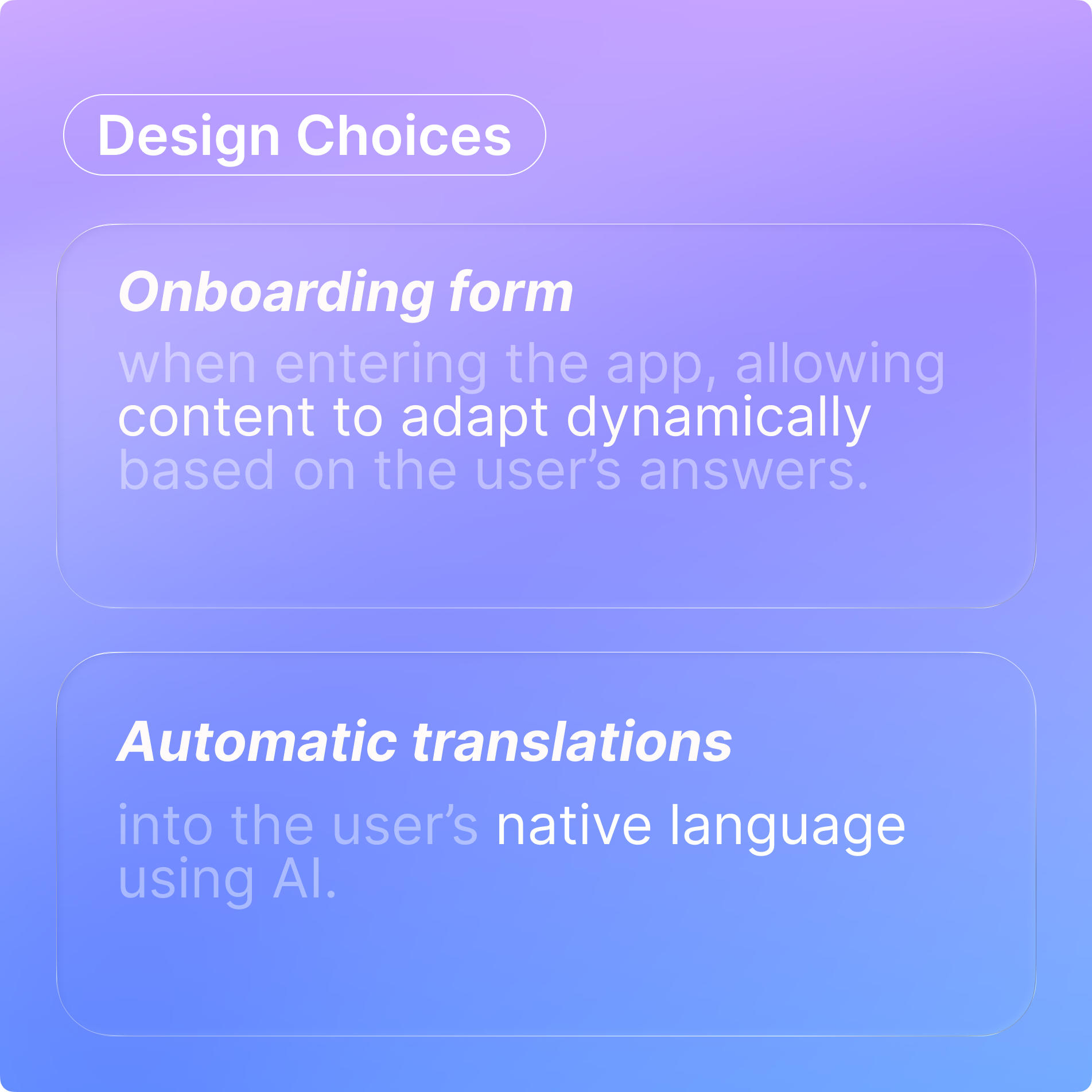 Design Choices

Onboarding form

when entering the app, allowing content to adapt dynamically based on the user's answers.

Automatic translations

into the user's native language using AI.